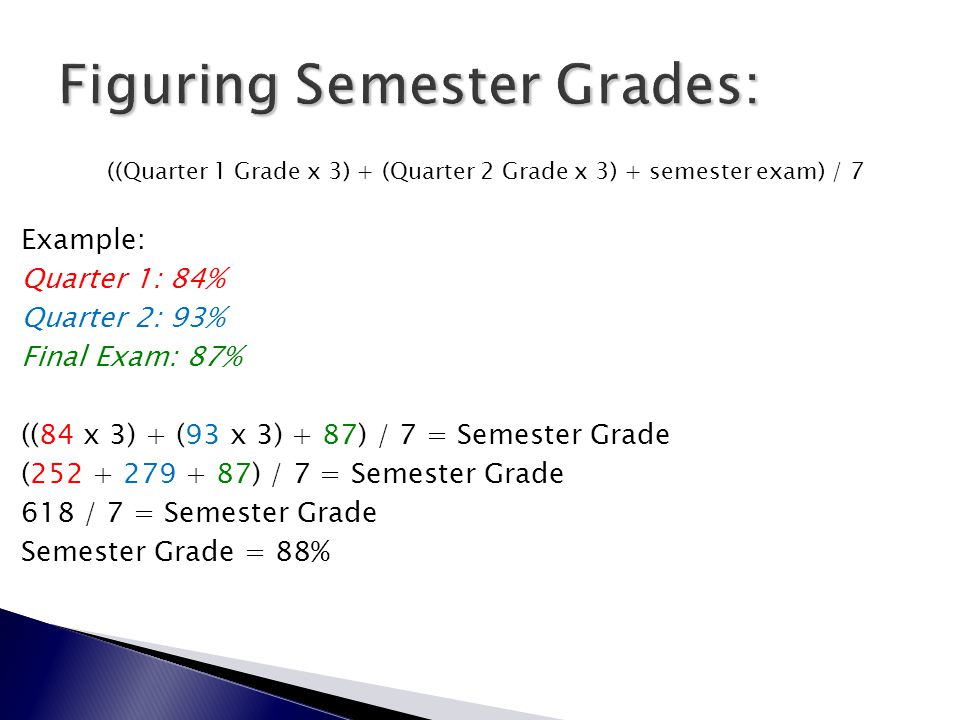 Figuring Semester Grades:

((Quarter 1 Grade x 3) + (Quarter 2 Grade x 3) + semester exam) / 7

Example:
Quarter 1: 84%
Quarter 2: 93%
Final Exam: 87%

((84 x 3) + (93 x 3) + 87) / 7 = Semester Grade
(252 + 279 + 87) / 7 = Semester Grade
618 / 7 = Semester Grade
Semester Grade = 88%